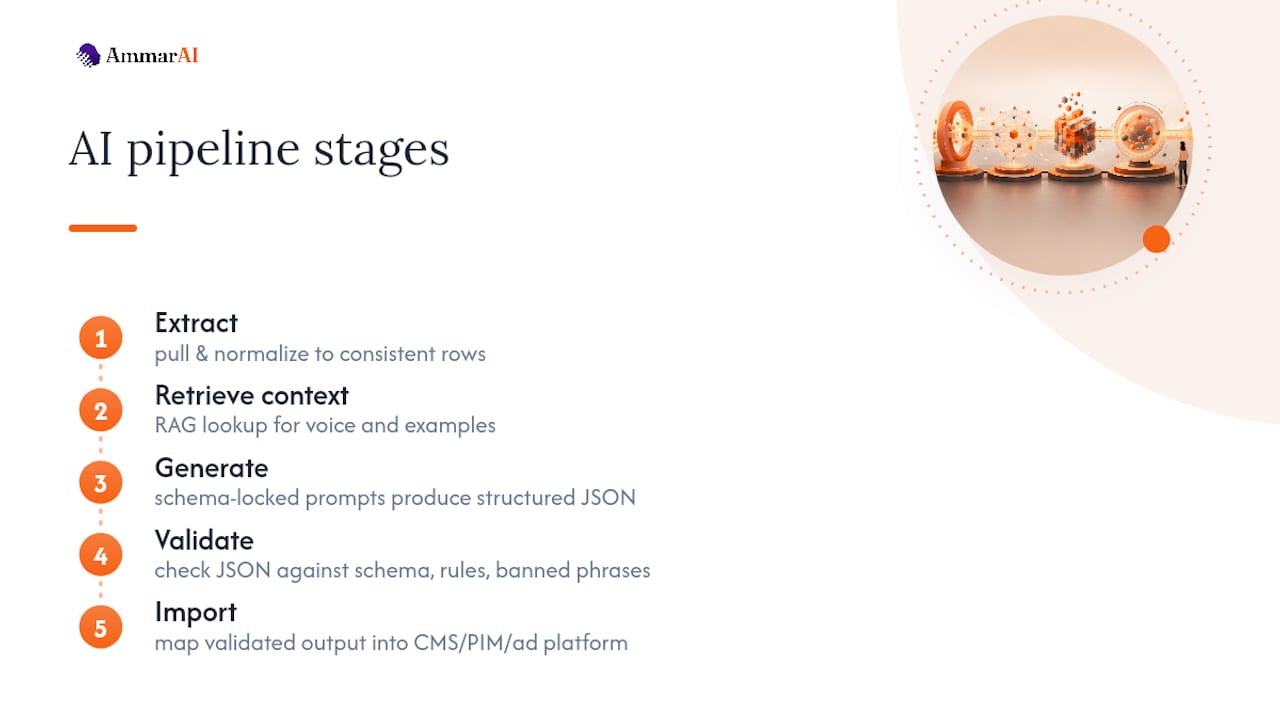 AmmarAI

AI pipeline stages

1
Extract
pull & normalize to consistent rows

2
Retrieve context
RAG lookup for voice and examples

3
Generate
schema-locked prompts produce structured JSON

4
Validate
check JSON against schema, rules, banned phrases

5
Import
map validated output into CMS/PIM/ad platform